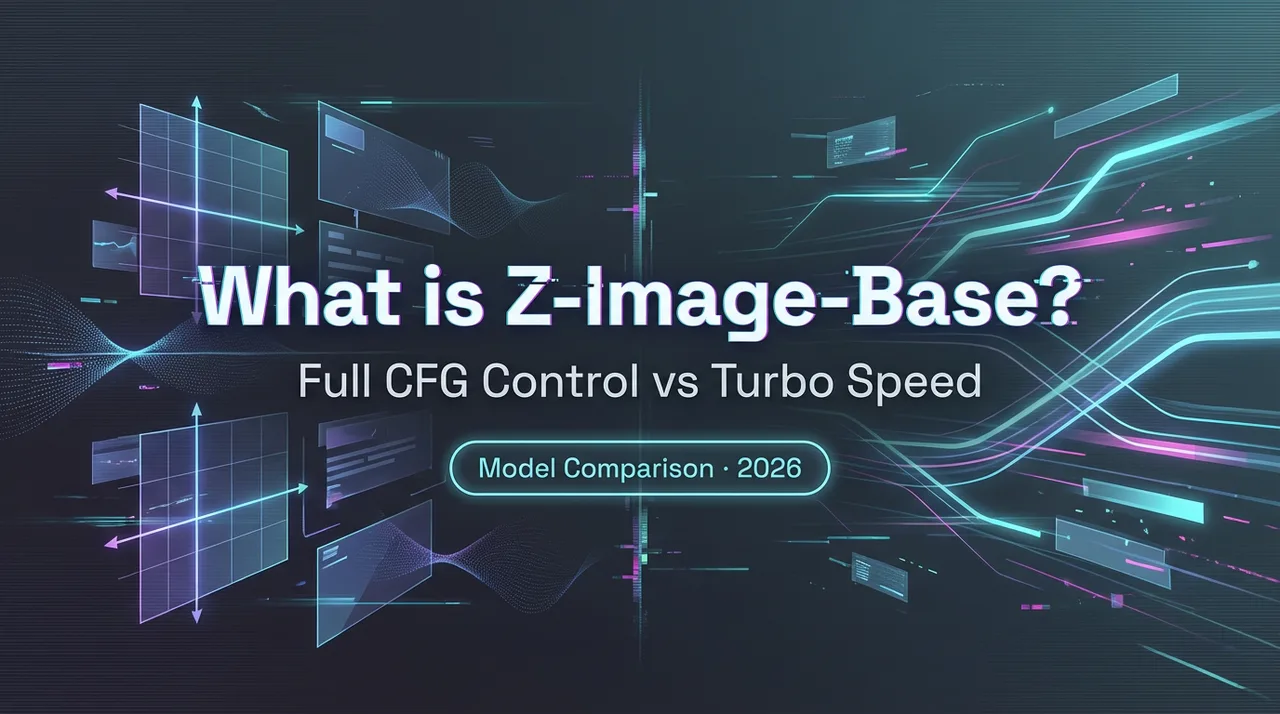 What is Z-Image-Base?

Full CFG Control vs Turbo Speed

Model Comparison · 2026